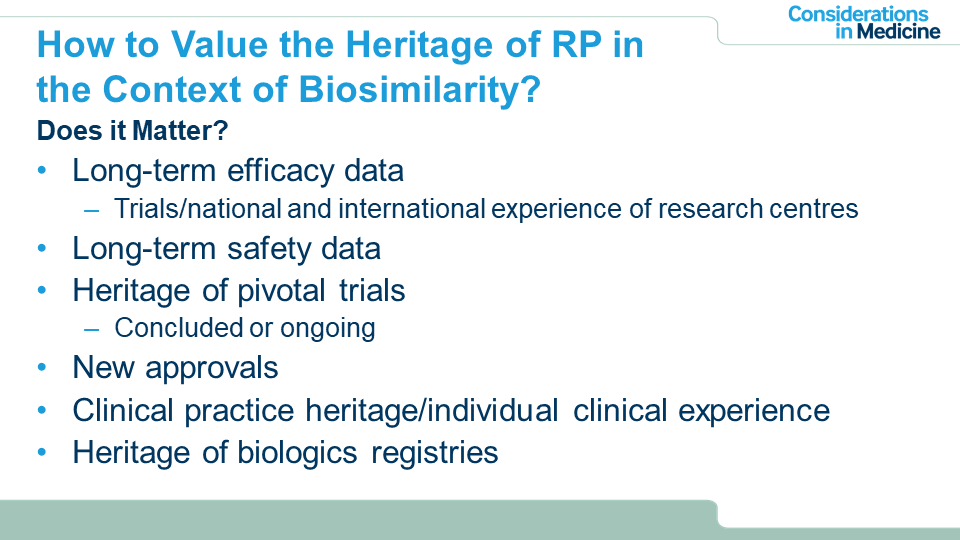 Considerations in Medicine

How to Value the Heritage of RP in the Context of Biosimilarity?

Does it Matter?

• Long-term efficacy data
  – Trials/national and international experience of research centres
• Long-term safety data
• Heritage of pivotal trials
  – Concluded or ongoing
• New approvals
• Clinical practice heritage/individual clinical experience
• Heritage of biologics registries